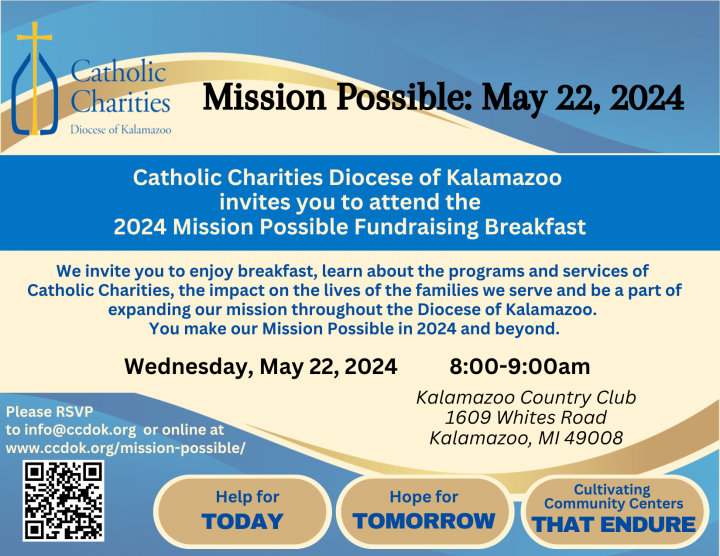 Catholic Charities
Diocese of Kalamazoo

Mission Possible: May 22, 2024

Catholic Charities Diocese of Kalamazoo invites you to attend the 2024 Mission Possible Fundraising Breakfast

We invite you to enjoy breakfast, learn about the programs and services of Catholic Charities, the impact on the lives of the families we serve and be a part of expanding our mission throughout the Diocese of Kalamazoo.
You make our Mission Possible in 2024 and beyond.

Wednesday, May 22, 2024 8:00-9:00am

Kalamazoo Country Club
1609 Whites Road
Kalamazoo, MI 49008

Please RSVP to info@ccdok.org or online at www.ccdok.org/mission-possible/

Help for TODAY

Hope for TOMORROW

Cultivating Community Centers THAT ENDURE